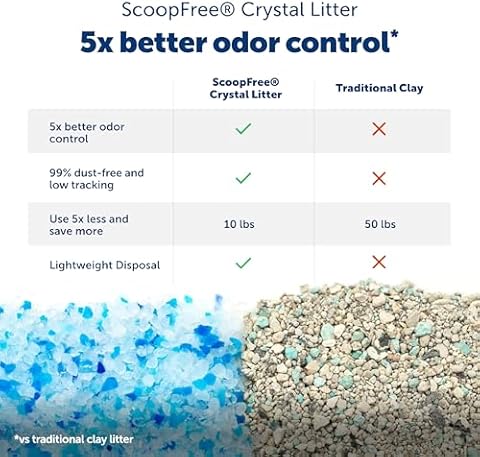 ScoopFree® Crystal Litter

5x better odor control*

| | ScoopFree® Crystal Litter | Traditional Clay |
|---|---|---|
| 5x better odor control | ✓ | ✗ |
| 99% dust-free and low tracking | ✓ | ✗ |
| Use 5x less and save more | 10 lbs | 50 lbs |
| Lightweight Disposal | ✓ | ✗ |

*vs traditional clay litter